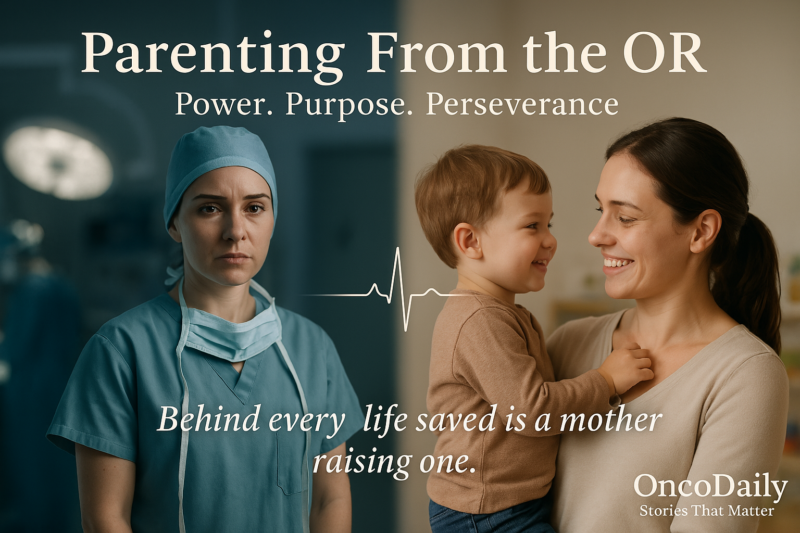 Parenting From the OR
Power. Purpose. Perseverance

Behind every life saved is a mother raising one.

OncoDaily
Stories That Matter